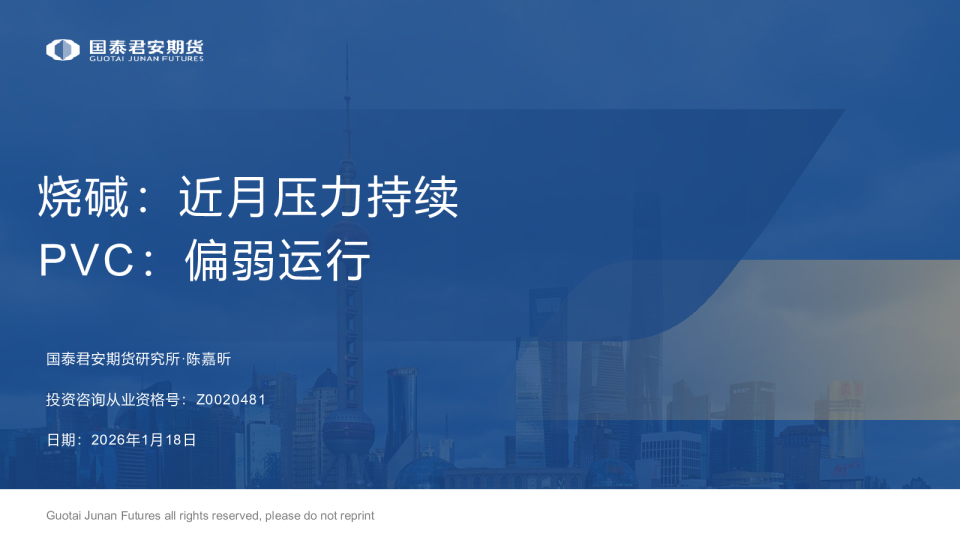 国泰君安期货
GUOTAI JUNAN FUTURES

烧碱：近月压力持续
PVC：偏弱运行

国泰君安期货研究所·陈嘉昕

投资咨询从业资格号：Z0020481

日期：2026年1月18日

Guotai Junan Futures all rights reserved, please do not reprint